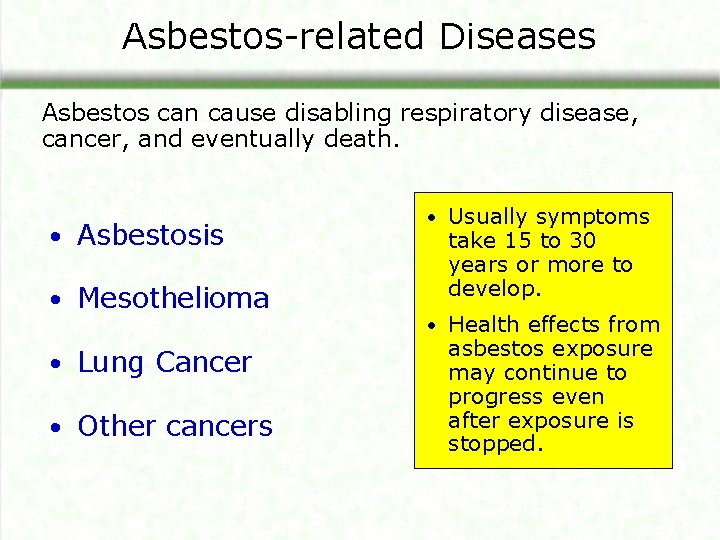 Asbestos-related Diseases

Asbestos can cause disabling respiratory disease, cancer, and eventually death.

• Asbestosis
• Mesothelioma
• Lung Cancer
• Other cancers

• Usually symptoms take 15 to 30 years or more to develop.
• Health effects from asbestos exposure may continue to progress even after exposure is stopped.